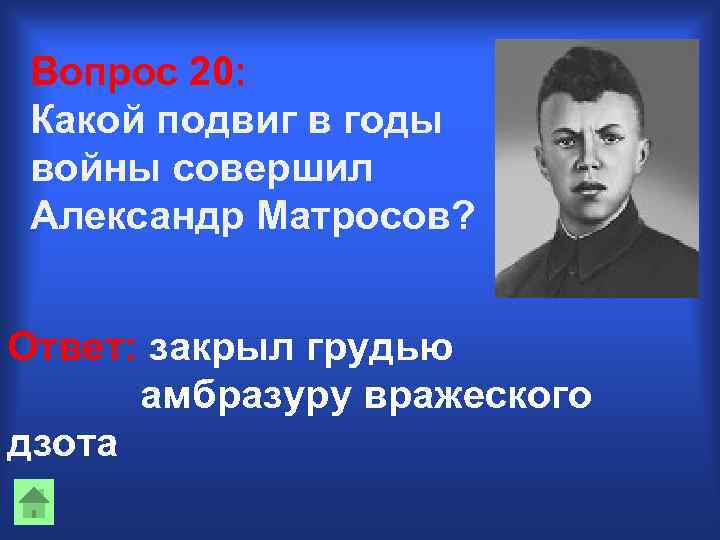 Вопрос 20:
Какой подвиг в годы войны совершил Александр Матросов?

Ответ: закрыл грудью амбразуру вражеского дзота